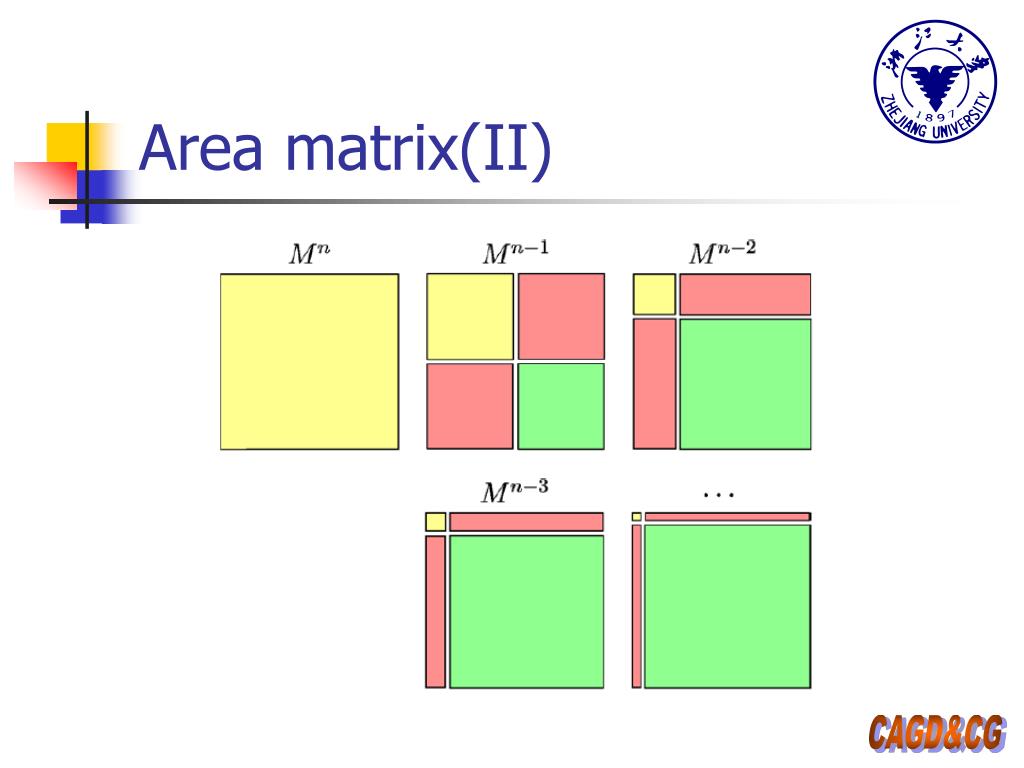 浙江大学 1897 ZHEJIANG UNIVERSITY

Area matrix(II)

$M^n$

$M^{n-1}$

$M^{n-2}$

$M^{n-3}$

$\cdots$

CAGD&CG